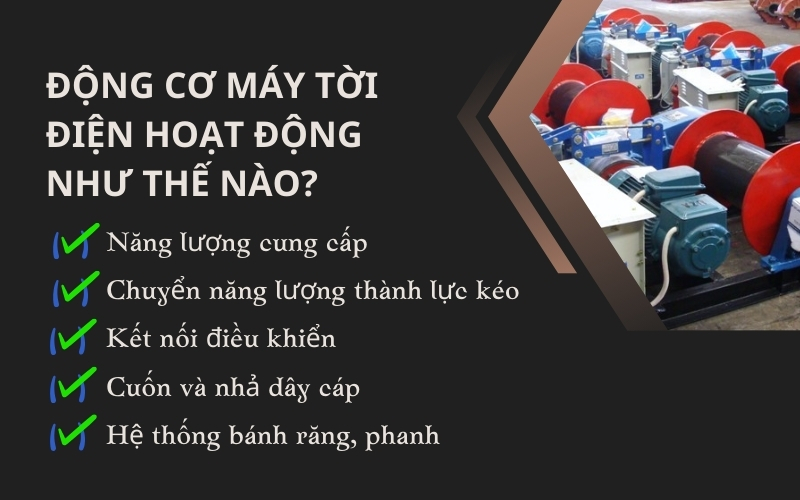 ĐỘNG CƠ MÁY TỜI ĐIỆN HOẠT ĐỘNG NHƯ THẾ NÀO?

Năng lượng cung cấp

Chuyển năng lượng thành lực kéo

Kết nối điều khiển

Cuốn và nhả dây cáp

Hệ thống bánh răng, phanh